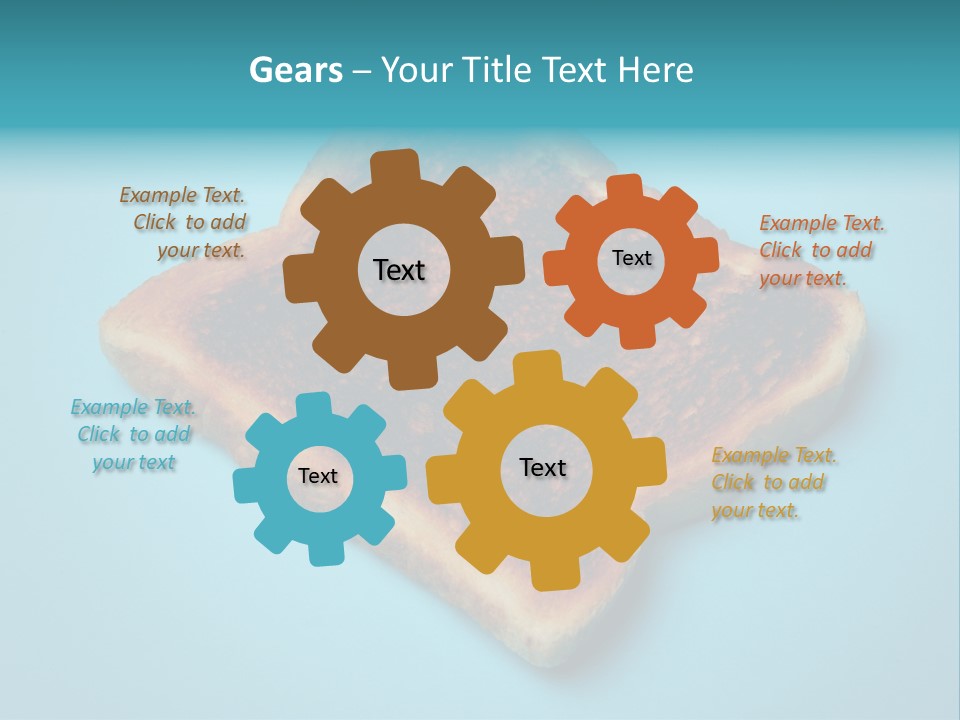 Gears – Your Title Text Here

Example Text. Click to add your text.

Text

Text

Example Text. Click to add your text.

Example Text. Click to add your text

Text

Text

Example Text. Click to add your text.